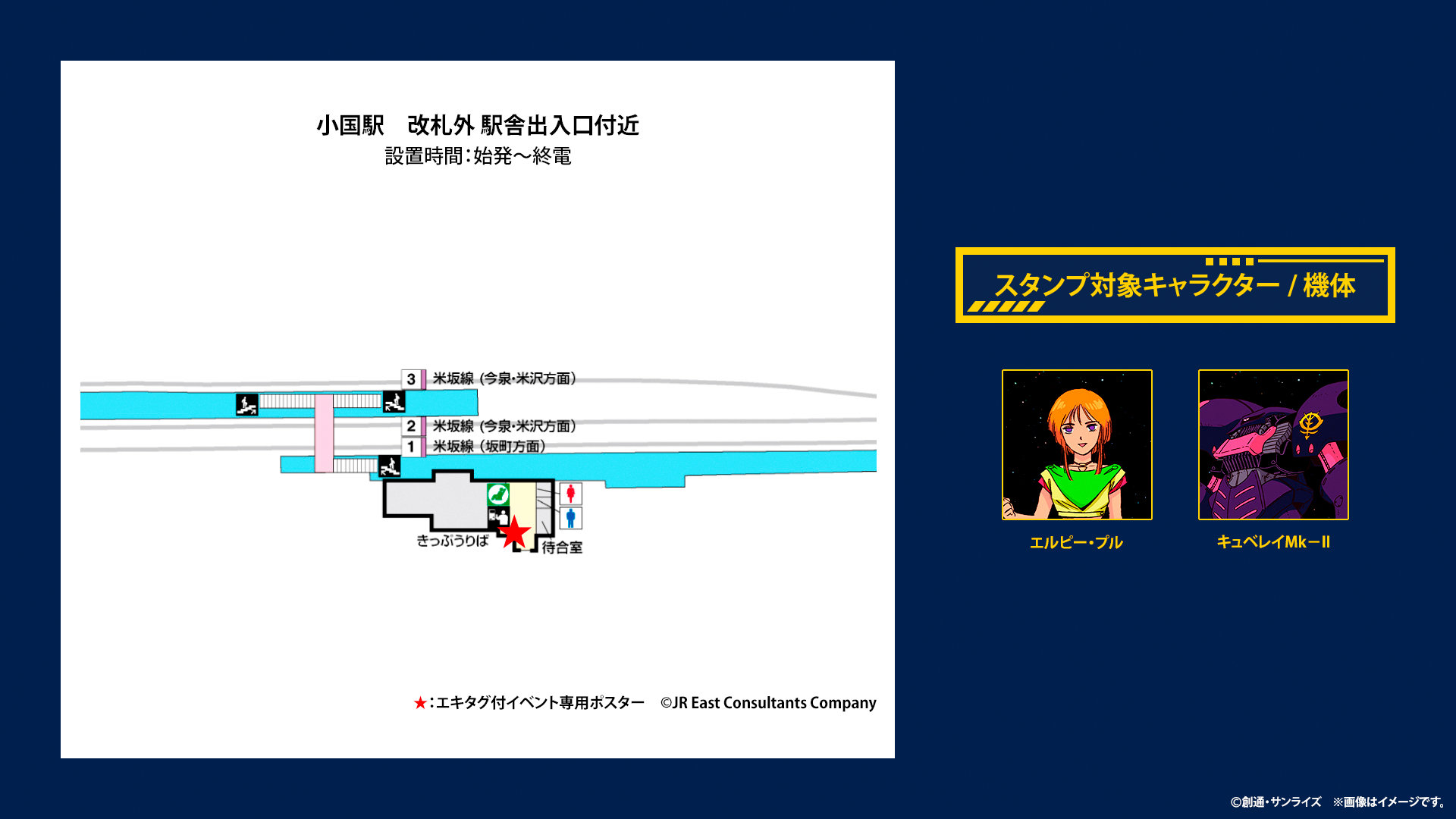 小国駅　改札外 駅舎出入口付近
設置時間：始発～終電

3 米坂線（今泉・米沢方面）
2 米坂線（今泉・米沢方面）
1 米坂線（坂町方面）

きっぷうりば
待合室

★：エキタグ付イベント専用ポスター　©JR East Consultants Company

スタンプ対象キャラクター / 機体

エルピー・プル
キュベレイMk－II

©創通・サンライズ　※画像はイメージです。